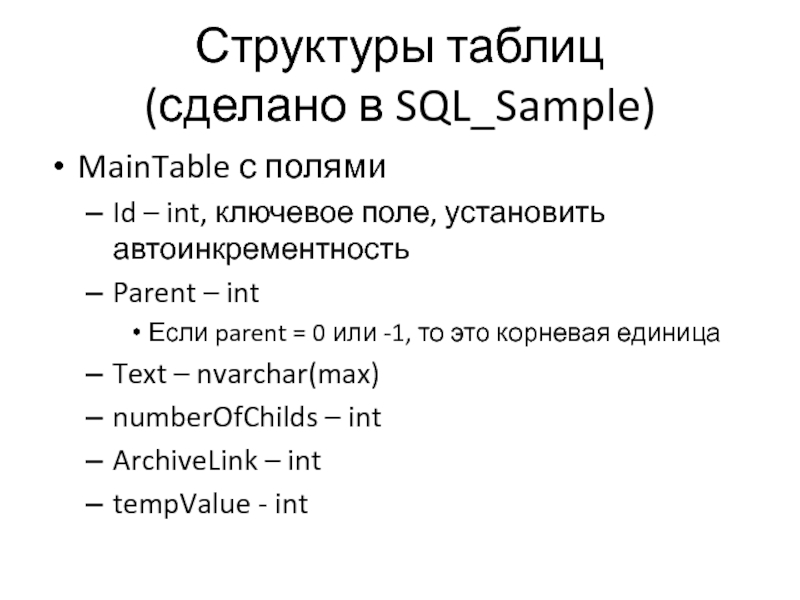 Структуры таблиц (сделано в SQL_Sample)

• MainTable с полями
– Id – int, ключевое поле, установить автоинкрементность
– Parent – int
• Если parent = 0 или -1, то это корневая единица
– Text – nvarchar(max)
– numberOfChilds – int
– ArchiveLink – int
– tempValue - int